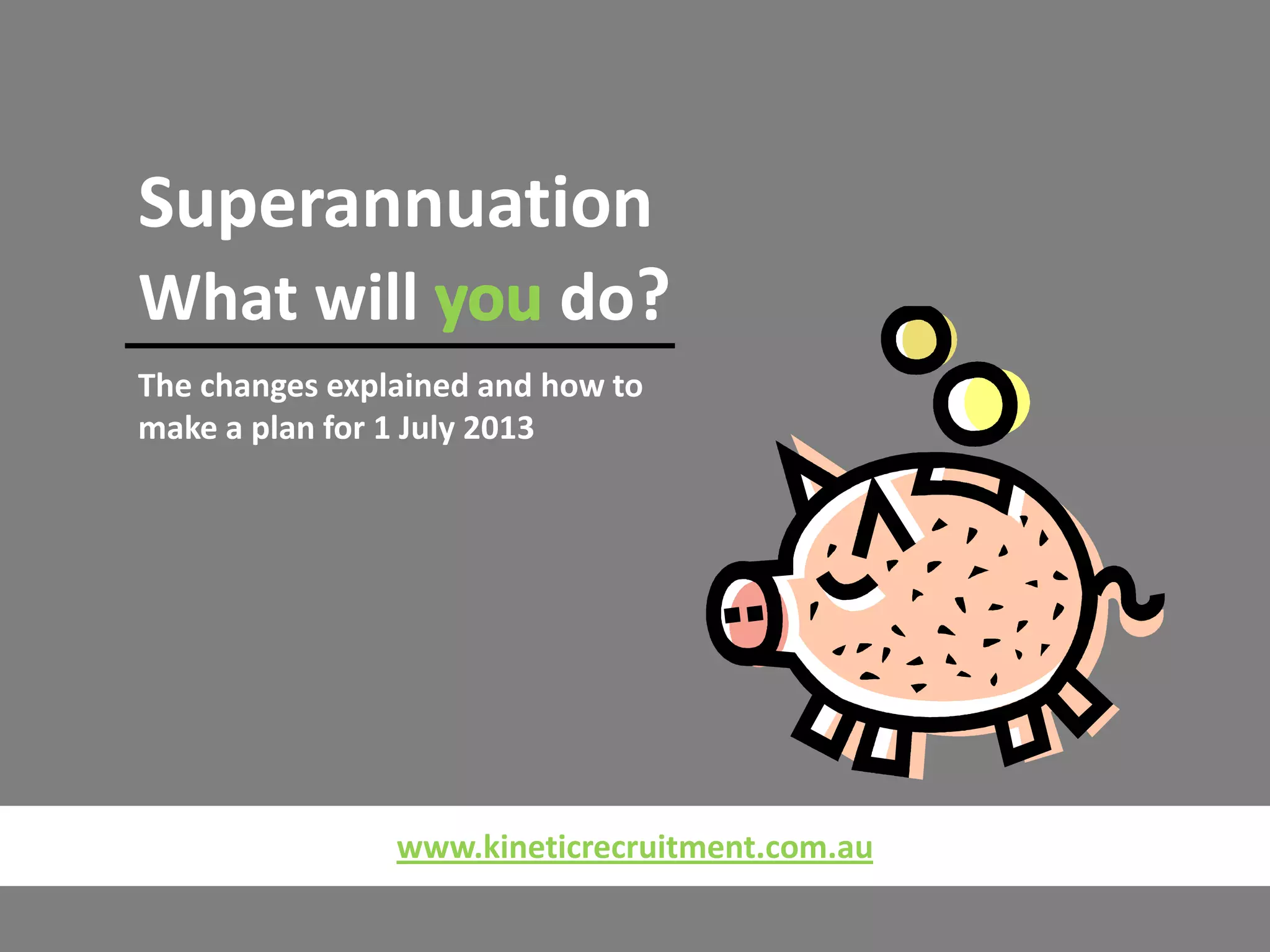 Superannuation
What will you do?

The changes explained and how to make a plan for 1 July 2013

www.kineticrecruitment.com.au